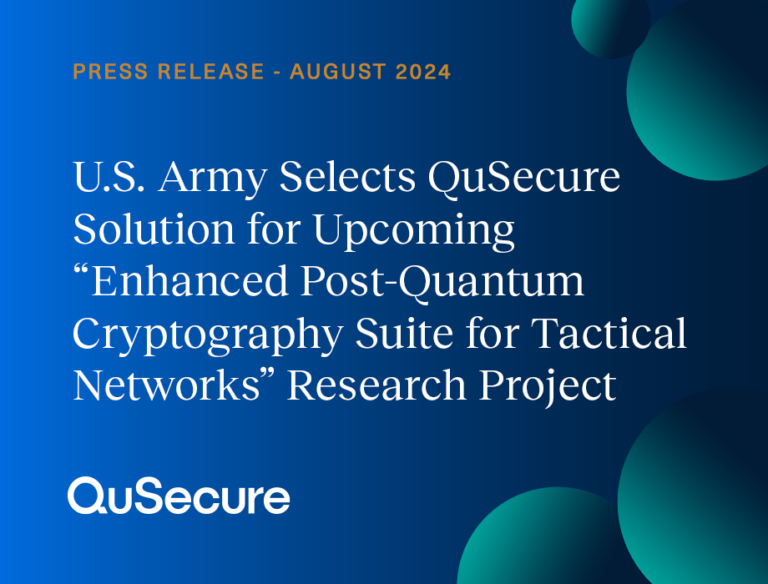 PRESS RELEASE - AUGUST 2024

U.S. Army Selects QuSecure Solution for Upcoming “Enhanced Post-Quantum Cryptography Suite for Tactical Networks” Research Project

QuSecure